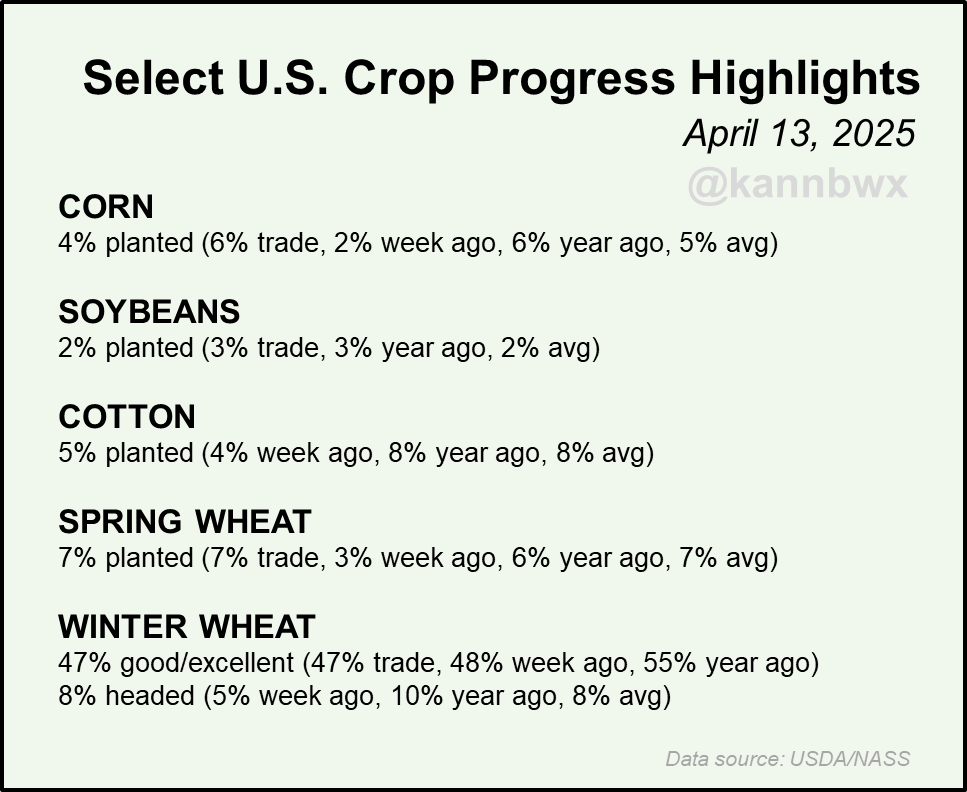 Select U.S. Crop Progress Highlights
April 13, 2025
@kannbwx

CORN
4% planted (6% trade, 2% week ago, 6% year ago, 5% avg)

SOYBEANS
2% planted (3% trade, 3% year ago, 2% avg)

COTTON
5% planted (4% week ago, 8% year ago, 8% avg)

SPRING WHEAT
7% planted (7% trade, 3% week ago, 6% year ago, 7% avg)

WINTER WHEAT
47% good/excellent (47% trade, 48% week ago, 55% year ago)
8% headed (5% week ago, 10% year ago, 8% avg)

Data source: USDA/NASS